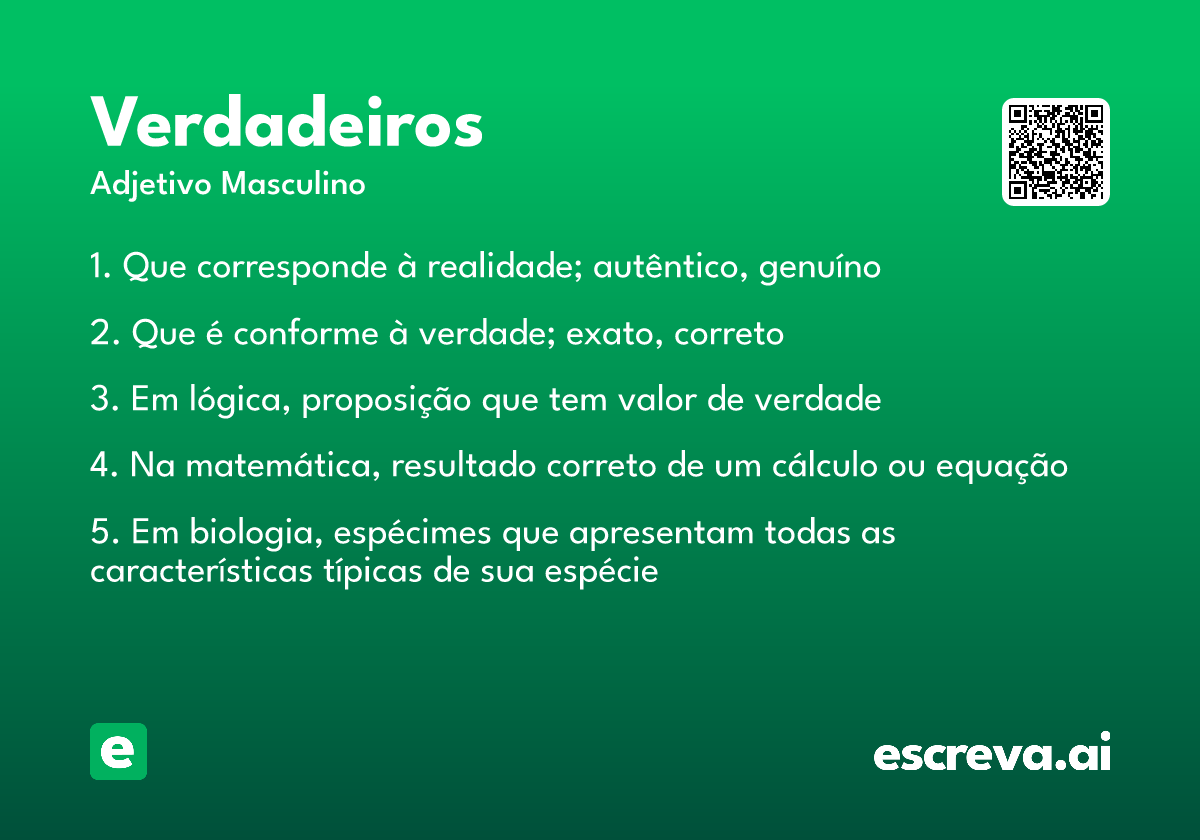 Verdadeiros
Adjetivo Masculino

1. Que corresponde à realidade; autêntico, genuíno

2. Que é conforme à verdade; exato, correto

3. Em lógica, proposição que tem valor de verdade

4. Na matemática, resultado correto de um cálculo ou equação

5. Em biologia, espécimes que apresentam todas as características típicas de sua espécie

e

escreva.ai